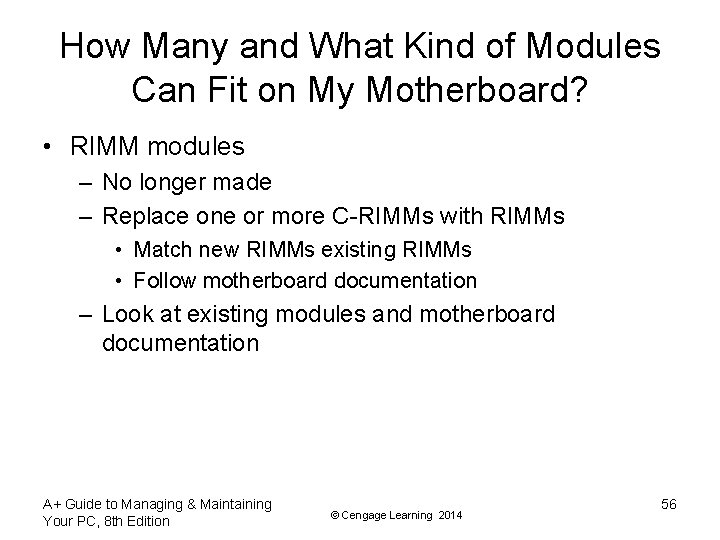 How Many and What Kind of Modules Can Fit on My Motherboard?

• RIMM modules
– No longer made
– Replace one or more C-RIMMs with RIMMs
• Match new RIMMs existing RIMMs
• Follow motherboard documentation
– Look at existing modules and motherboard documentation

A+ Guide to Managing & Maintaining Your PC, 8th Edition

© Cengage Learning 2014

56